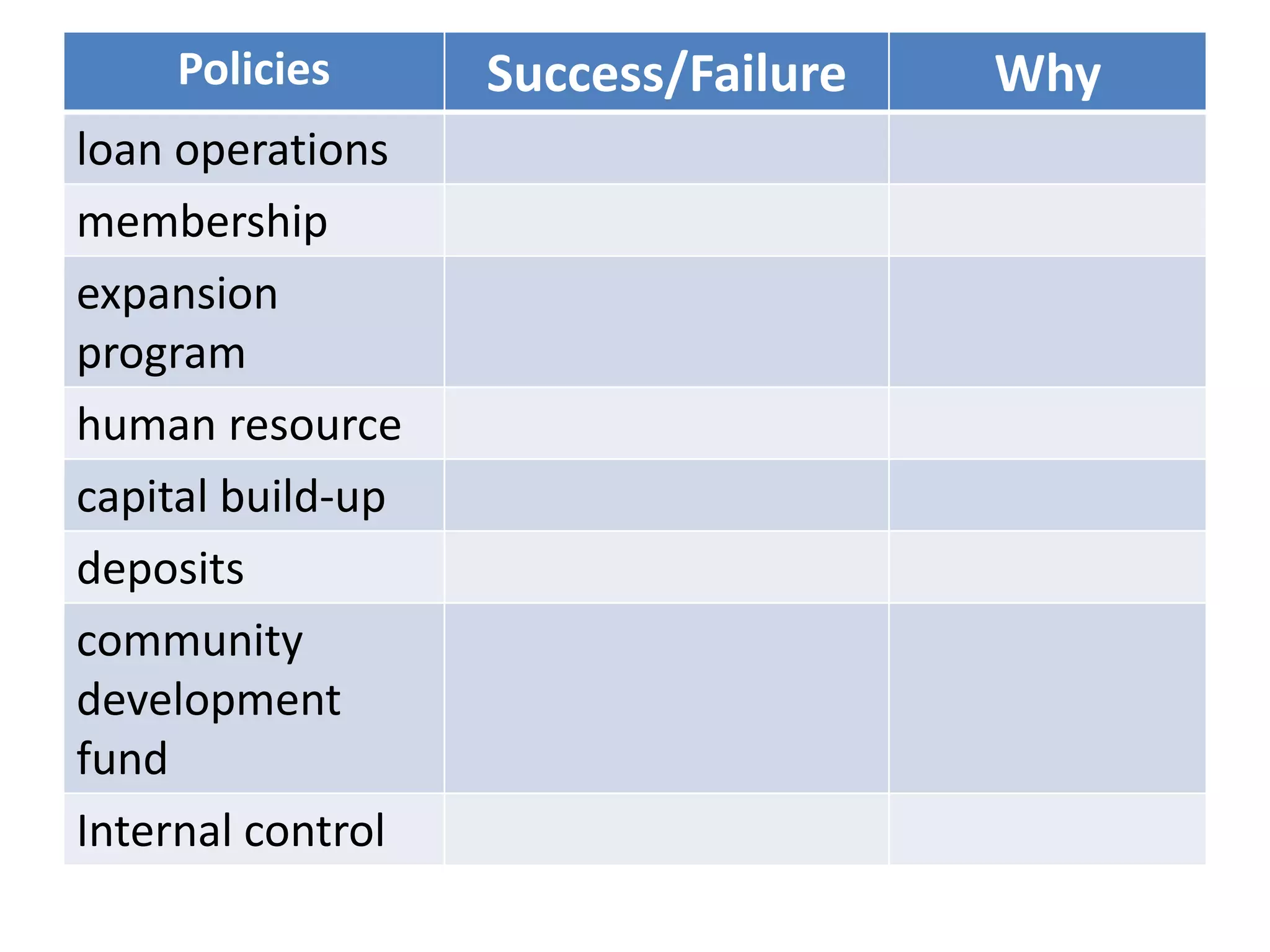 | Policies | Success/Failure | Why |
|---|---|---|
| loan operations | | |
| membership | | |
| expansion program | | |
| human resource | | |
| capital build-up | | |
| deposits | | |
| community development fund | | |
| Internal control | | |